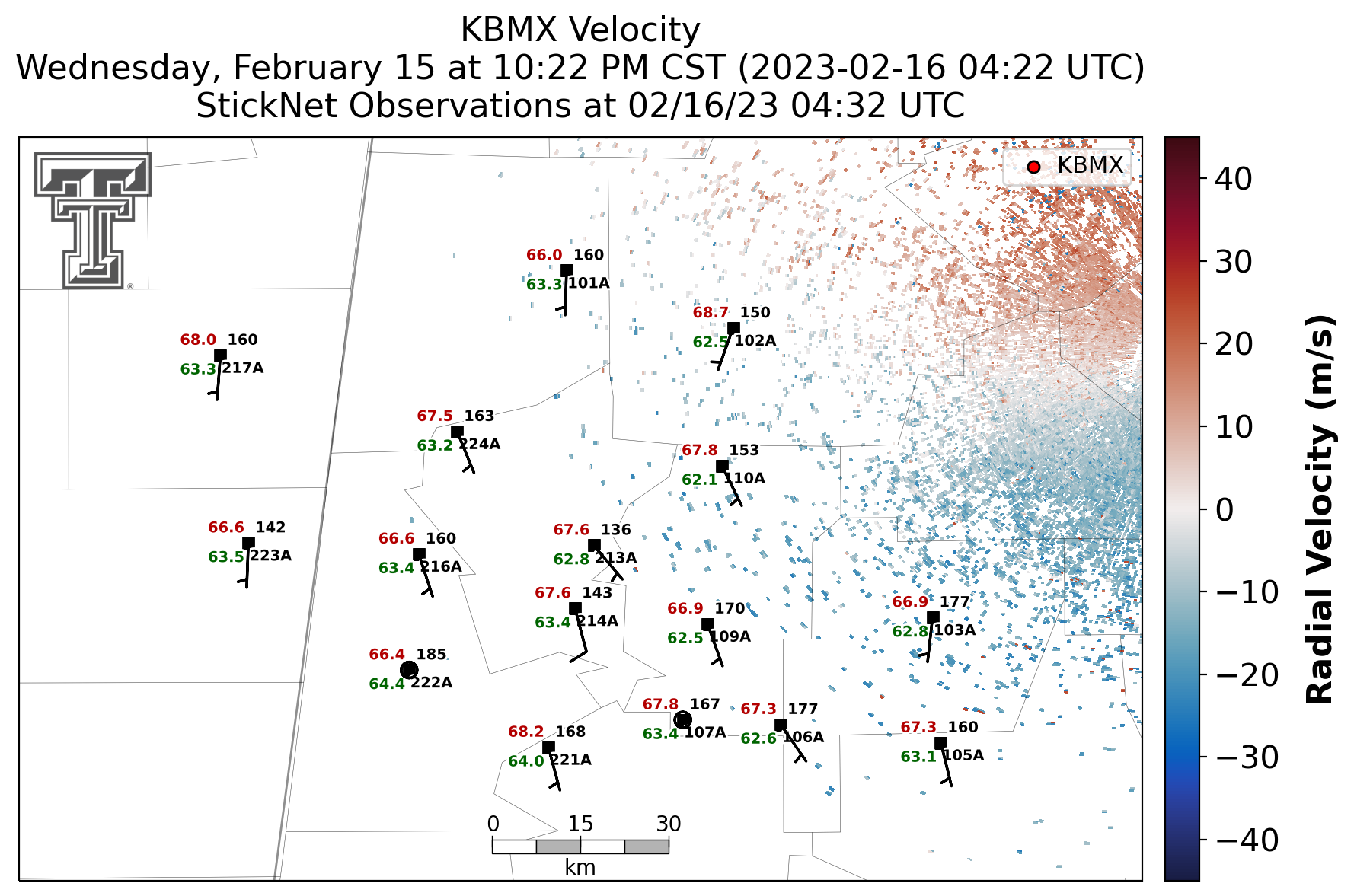 KBMX Velocity
Wednesday, February 15 at 10:22 PM CST (2023-02-16 04:22 UTC)
StickNet Observations at 02/16/23 04:32 UTC

KBMX

66.0 160
63.3 101A

68.7 150
62.5 102A

68.0 160
63.3 217A

67.5 163
63.2 224A

67.8 153
62.1 110A

66.6 142
63.5 223A

66.6 160
63.4 216A

67.6 136
62.8 213A

67.6 143
63.4 214A

66.9 170
62.5 109A

66.9 177
62.8 103A

66.4 185
64.4 222A

67.8 167
63.4 107A

67.3 177
62.6 106A

67.3 160
63.1 105A

68.2 168
64.0 221A

0 15 30
km

40
30
20
10
0
−10
−20
−30
−40
Radial Velocity (m/s)